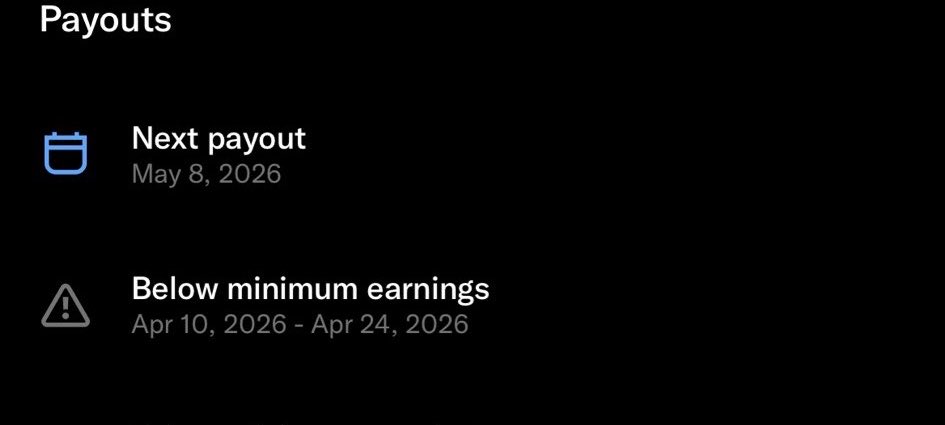 Payouts

Next payout
May 8, 2026

Below minimum earnings
Apr 10, 2026 - Apr 24, 2026